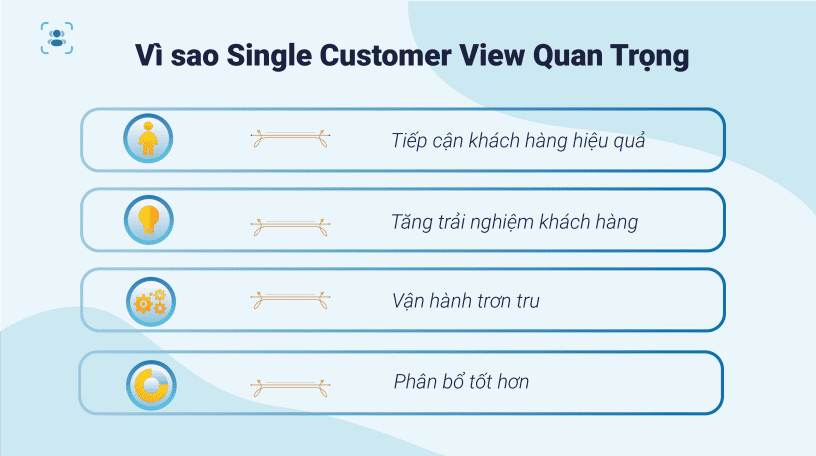 Vì sao Single Customer View Quan Trọng

Tiếp cận khách hàng hiệu quả

Tăng trải nghiệm khách hàng

Vận hành trơn tru

Phân bổ tốt hơn